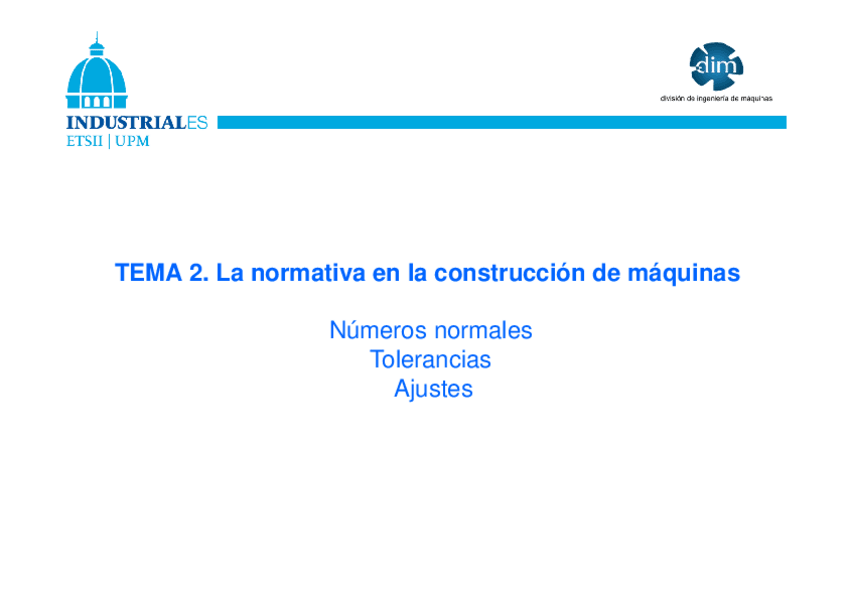 INDUSTRIALES
ETSII | UPM

dim
división de ingeniería de máquinas

TEMA 2. La normativa en la construcción de máquinas

Números normales
Tolerancias
Ajustes